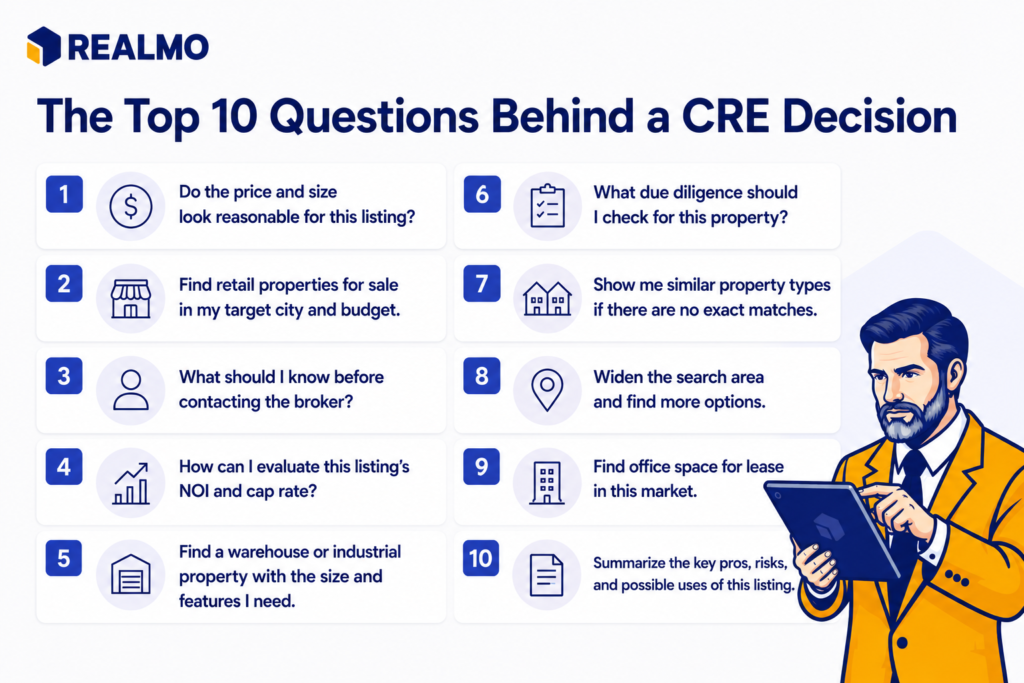 REALMO

The Top 10 Questions Behind a CRE Decision

1 Do the price and size look reasonable for this listing?

2 Find retail properties for sale in my target city and budget.

3 What should I know before contacting the broker?

4 How can I evaluate this listing's NOI and cap rate?

5 Find a warehouse or industrial property with the size and features I need.

6 What due diligence should I check for this property?

7 Show me similar property types if there are no exact matches.

8 Widen the search area and find more options.

9 Find office space for lease in this market.

10 Summarize the key pros, risks, and possible uses of this listing.